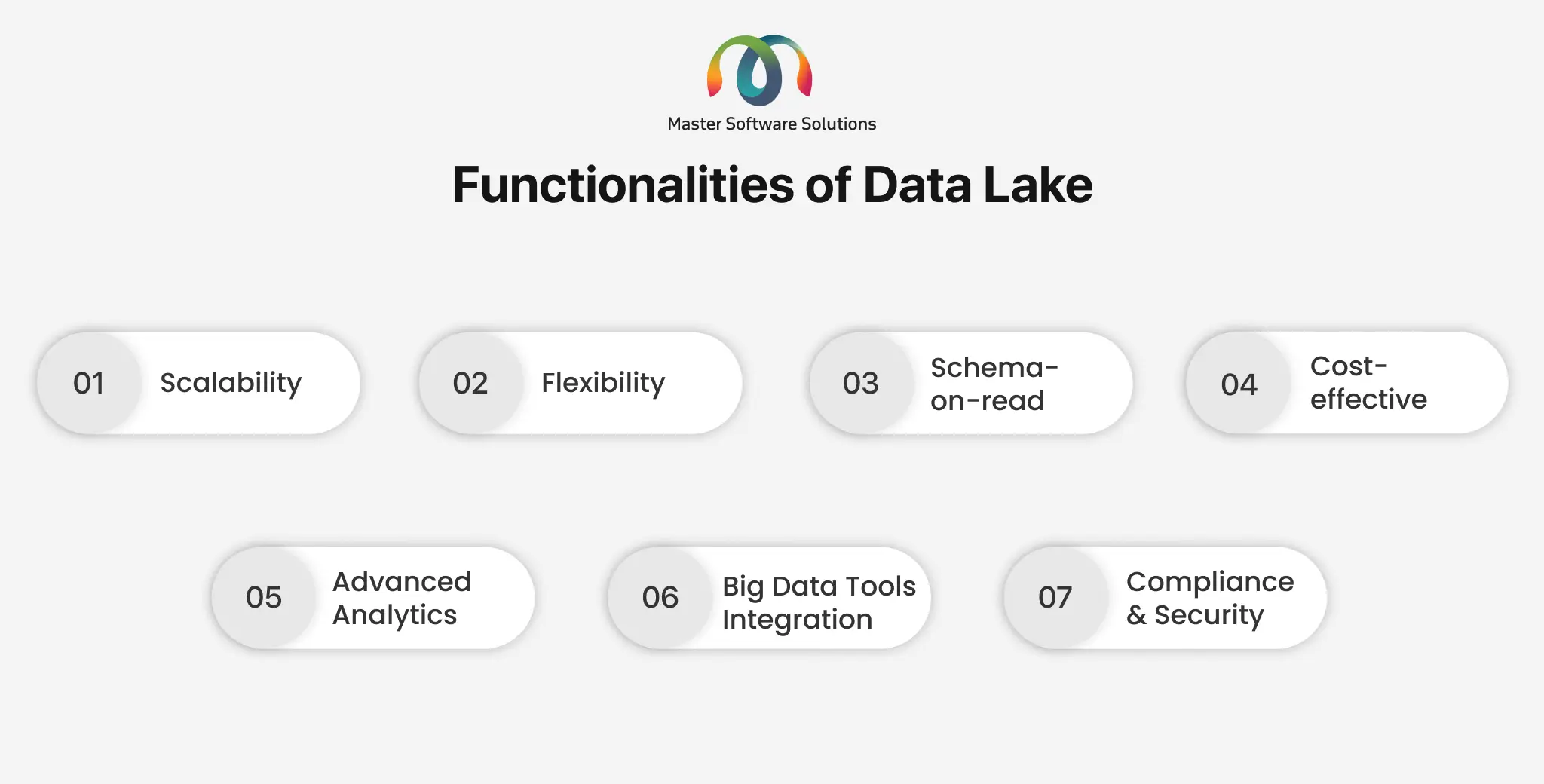 Master Software Solutions

Functionalities of Data Lake

01 Scalability

02 Flexibility

03 Schema-on-read

04 Cost-effective

05 Advanced Analytics

06 Big Data Tools Integration

07 Compliance & Security